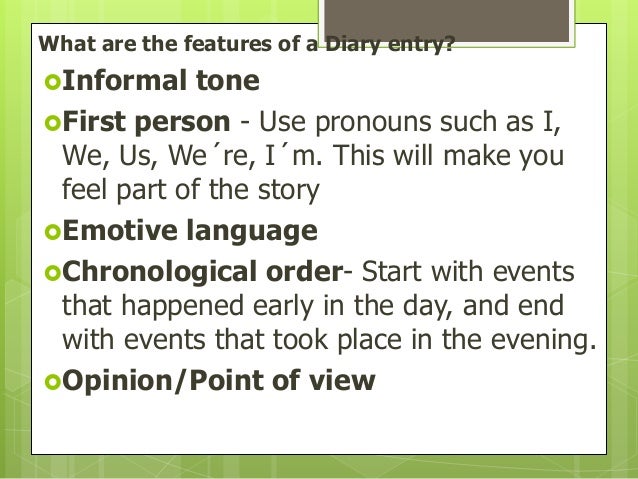 What are the features of a Diary entry?

Informal tone

First person - Use pronouns such as I, We, Us, We´re, I´m. This will make you feel part of the story

Emotive language

Chronological order- Start with events that happened early in the day, and end with events that took place in the evening.

Opinion/Point of view